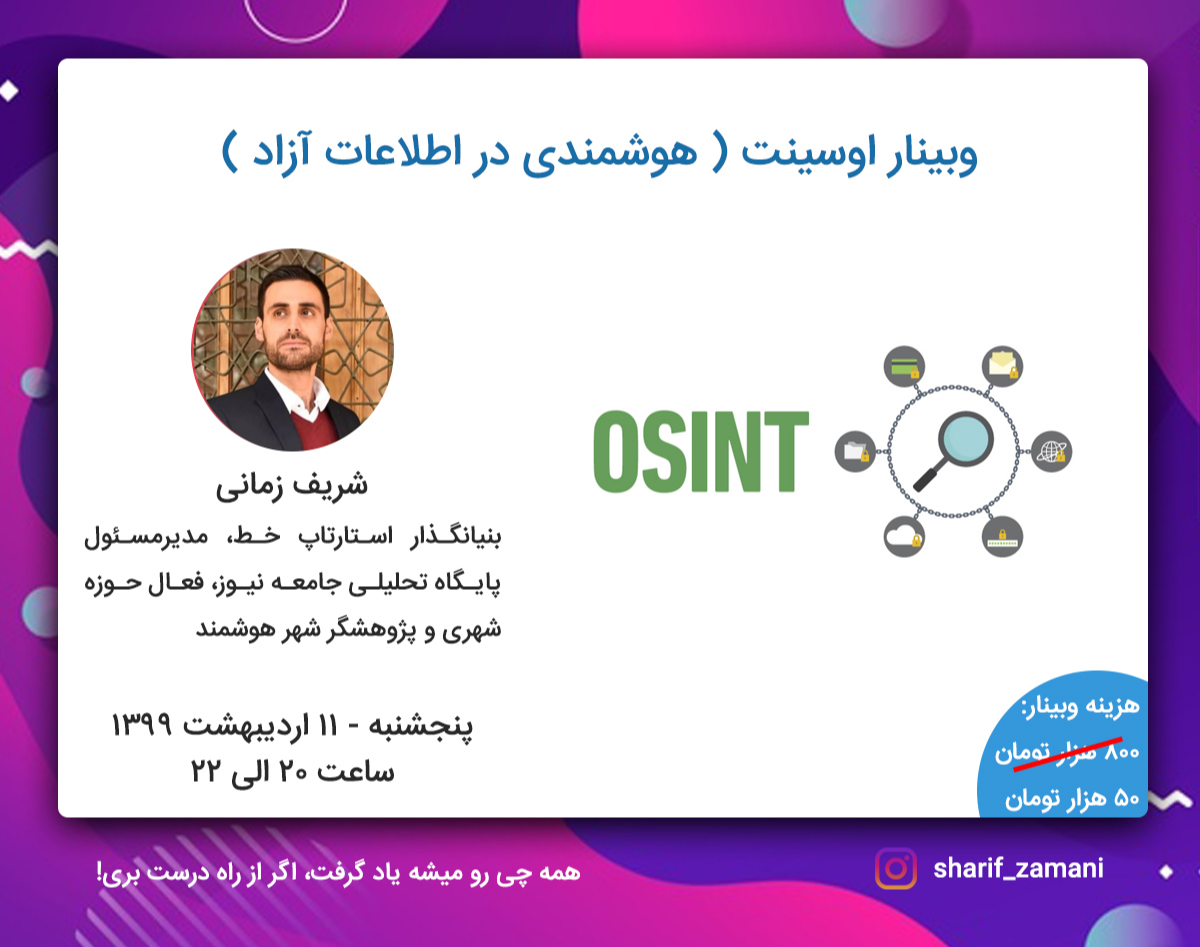 وبینار اوسینت ( هوشمندی در اطلاعات آزاد )

OSINT

شریف زمانی

بنیانگذار استارتاپ خط، مدیرمسئول پایگاه تحلیلی جامعه نیوز، فعال حوزه شهری و پژوهشگر شهر هوشمند

پنجشنبه - ۱۱ اردیبهشت ۱۳۹۹
ساعت ۲۰ الی ۲۲

هزینه وبینار:
۸۰۰ هزار تومان
۵۰ هزار تومان

sharif_zamani

همه چی رو میشه یاد گرفت، اگر از راه درست بری!